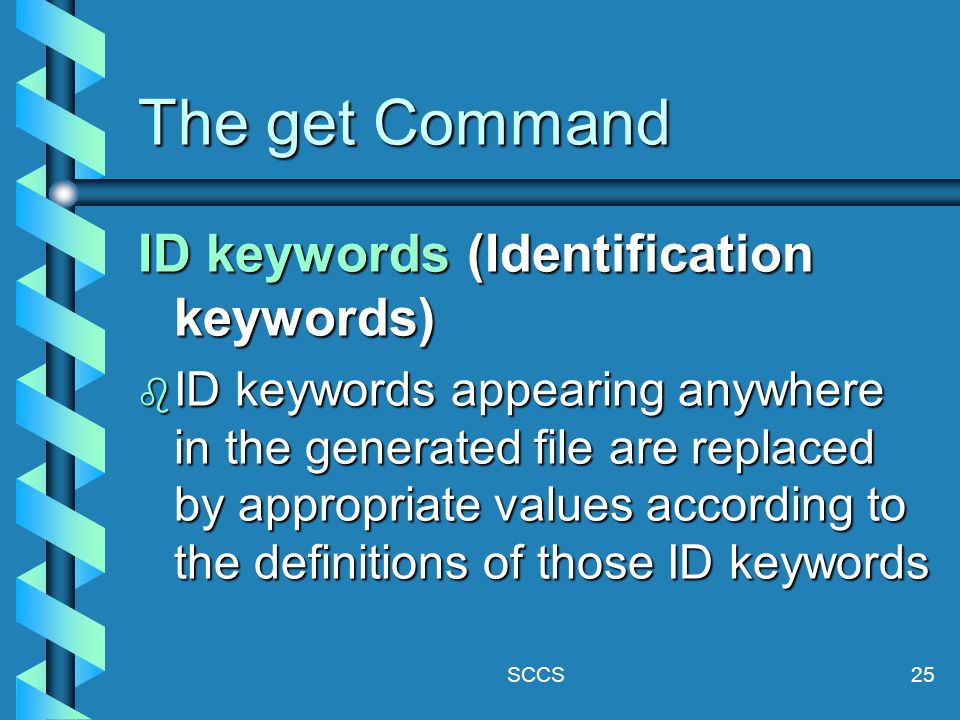 The get Command

ID keywords (Identification keywords)

ID keywords appearing anywhere in the generated file are replaced by appropriate values according to the definitions of those ID keywords

SCCS

25